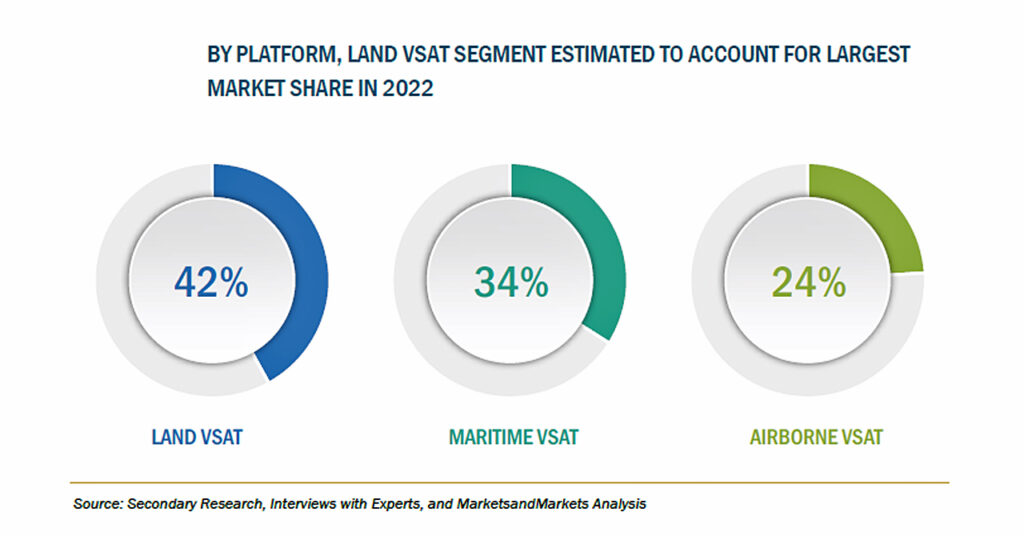 BY PLATFORM, LAND VSAT SEGMENT ESTIMATED TO ACCOUNT FOR LARGEST MARKET SHARE IN 2022

42%

34%

24%

LAND VSAT

MARITIME VSAT

AIRBORNE VSAT

Source: Secondary Research, Interviews with Experts, and MarketsandMarkets Analysis